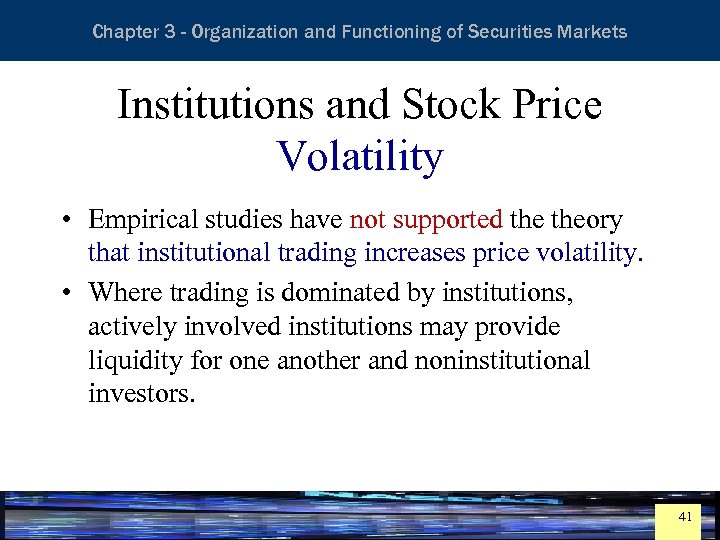 Chapter 3 - Organization and Functioning of Securities Markets

Institutions and Stock Price Volatility

• Empirical studies have not supported the theory that institutional trading increases price volatility.

• Where trading is dominated by institutions, actively involved institutions may provide liquidity for one another and noninstitutional investors.

41